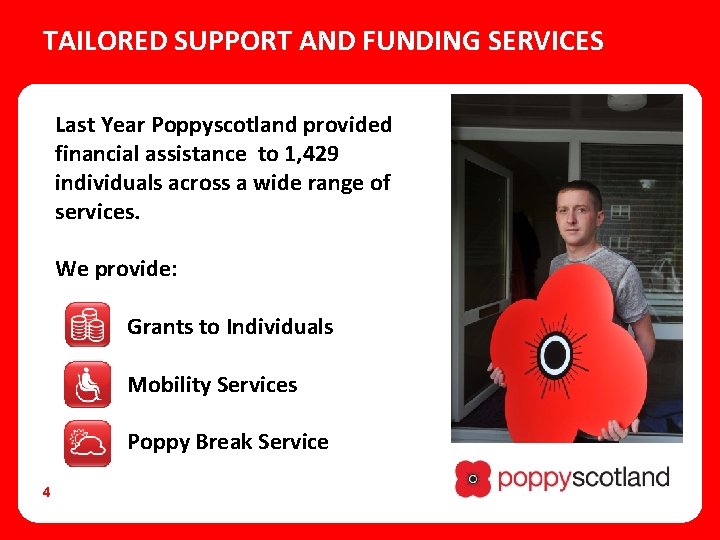 TAILORED SUPPORT AND FUNDING SERVICES

Last Year Poppyscotland provided financial assistance to 1,429 individuals across a wide range of services.

We provide:

Grants to Individuals

Mobility Services

Poppy Break Service

4

poppyscotland